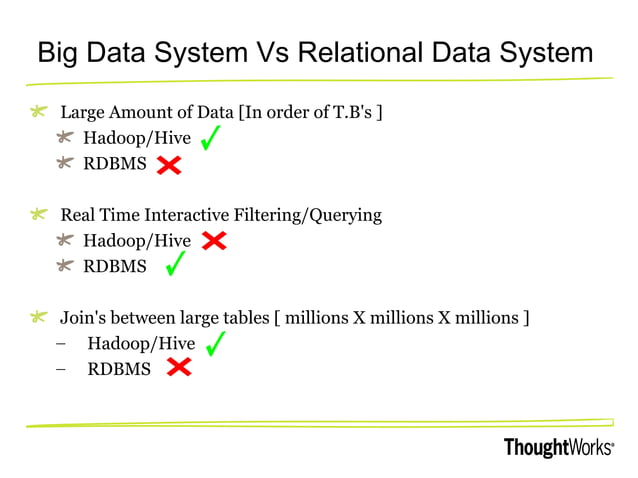 Big Data System Vs Relational Data System

Large Amount of Data [In order of T.B's ]
Hadoop/Hive ✓
RDBMS ✗

Real Time Interactive Filtering/Querying
Hadoop/Hive ✗
RDBMS ✓

Join's between large tables [ millions X millions X millions ]
– Hadoop/Hive ✓
– RDBMS ✗

ThoughtWorks®